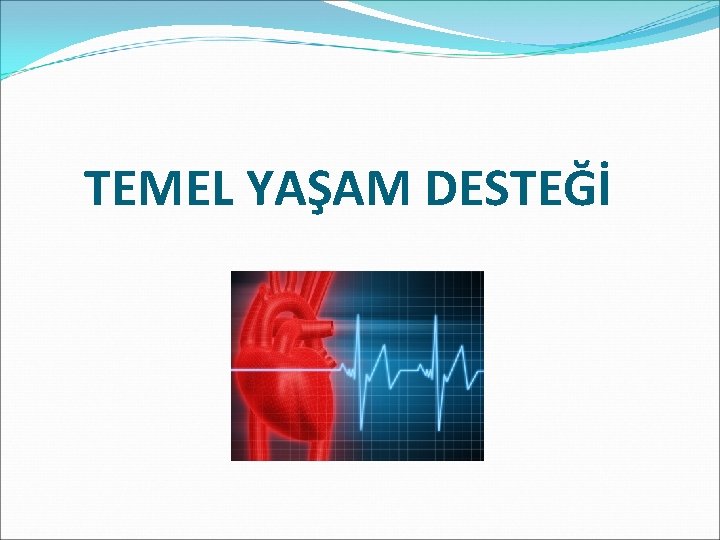 TEMEL YAŞAM DESTEĞİ